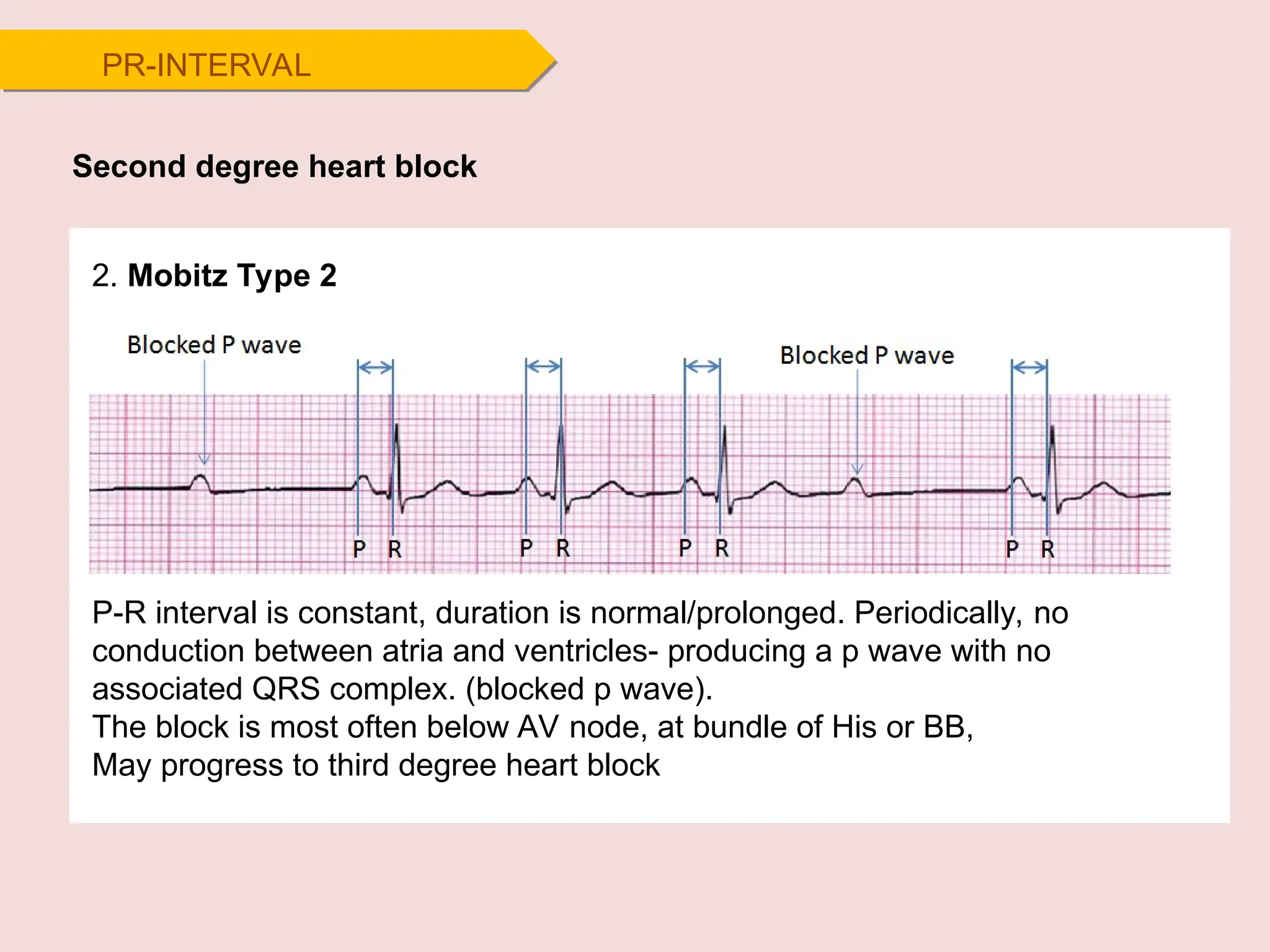 PR-INTERVAL

Second degree heart block

2. Mobitz Type 2

Blocked P wave

Blocked P wave

P R P R P R P R

P-R interval is constant, duration is normal/prolonged. Periodically, no conduction between atria and ventricles- producing a p wave with no associated QRS complex. (blocked p wave).
The block is most often below AV node, at bundle of His or BB,
May progress to third degree heart block